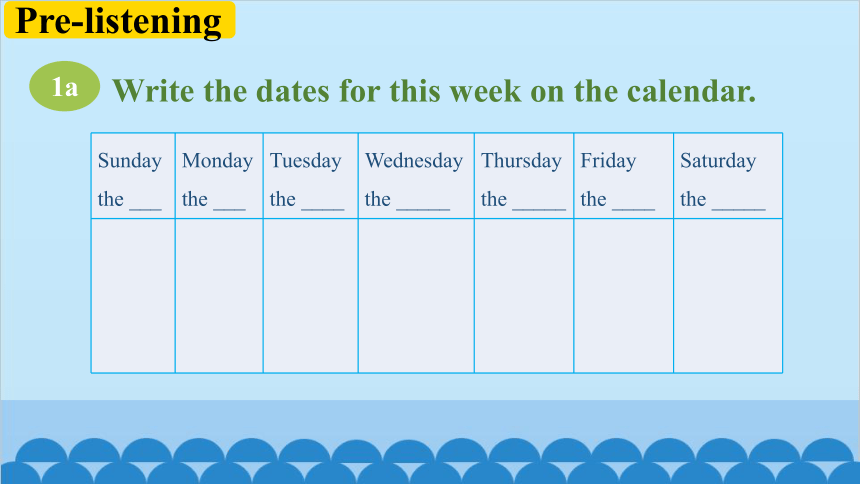 Pre-listening

1a Write the dates for this week on the calendar.

| Sunday the ___ | Monday the ___ | Tuesday the ____ | Wednesday the _____ | Thursday the _____ | Friday the ____ | Saturday the _____ |
|---|---|---|---|---|---|---|
| | | | | | | |